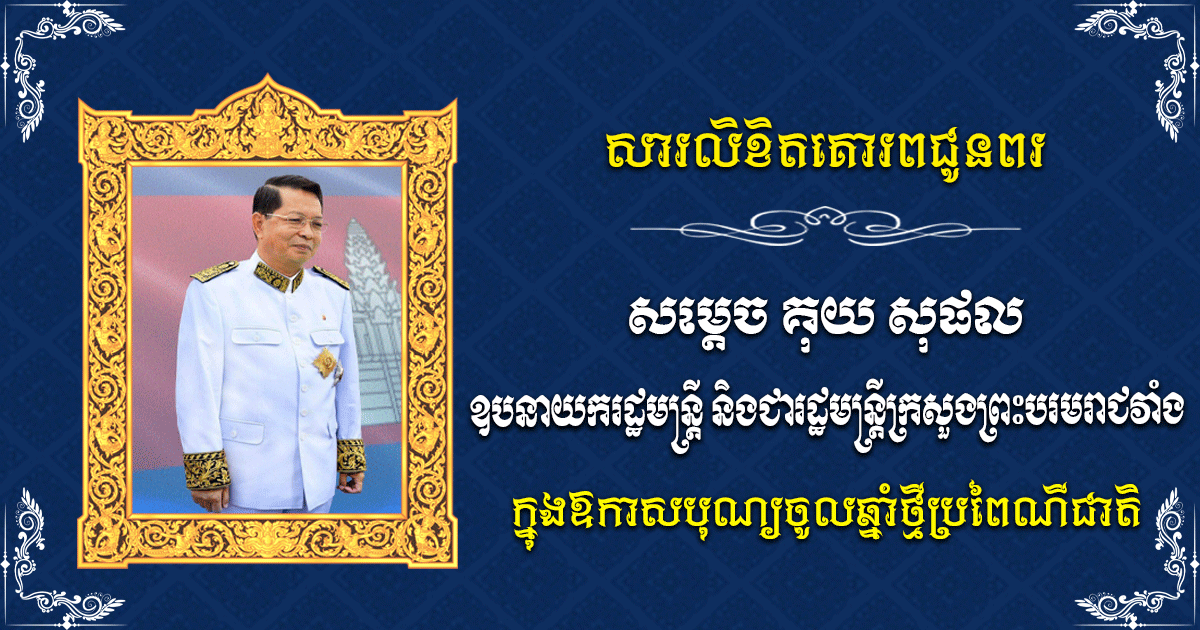 សារលិខិតគោរពជូនពរ

សម្តេច គុយ សុផល

ឧបនាយករដ្ឋមន្ត្រី និងជារដ្ឋមន្ត្រីក្រសួងព្រះបរមរាជវាំង

ក្នុងឱកាសបុណ្យចូលឆ្នាំថ្មីប្រពៃណីជាតិ